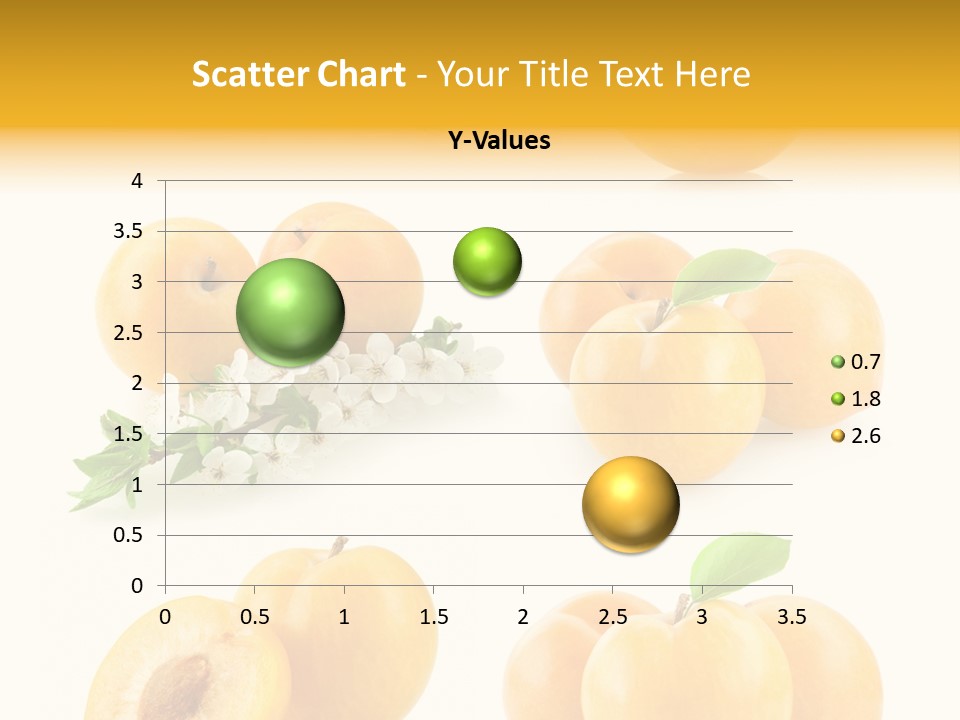 Scatter Chart - Your Title Text Here

Y-Values

4
3.5
3
2.5
2
1.5
1
0.5
0

0 0.5 1 1.5 2 2.5 3 3.5

0.7
1.8
2.6